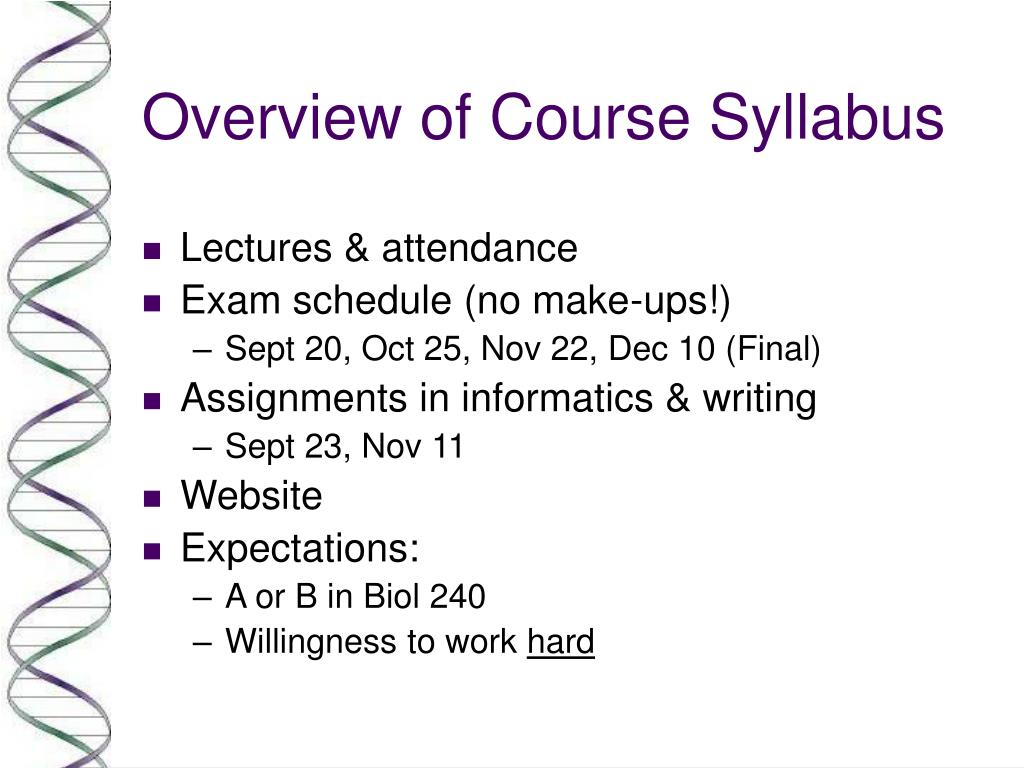 Overview of Course Syllabus

- Lectures & attendance
- Exam schedule (no make-ups!)
  – Sept 20, Oct 25, Nov 22, Dec 10 (Final)
- Assignments in informatics & writing
  – Sept 23, Nov 11
- Website
- Expectations:
  – A or B in Biol 240
  – Willingness to work hard